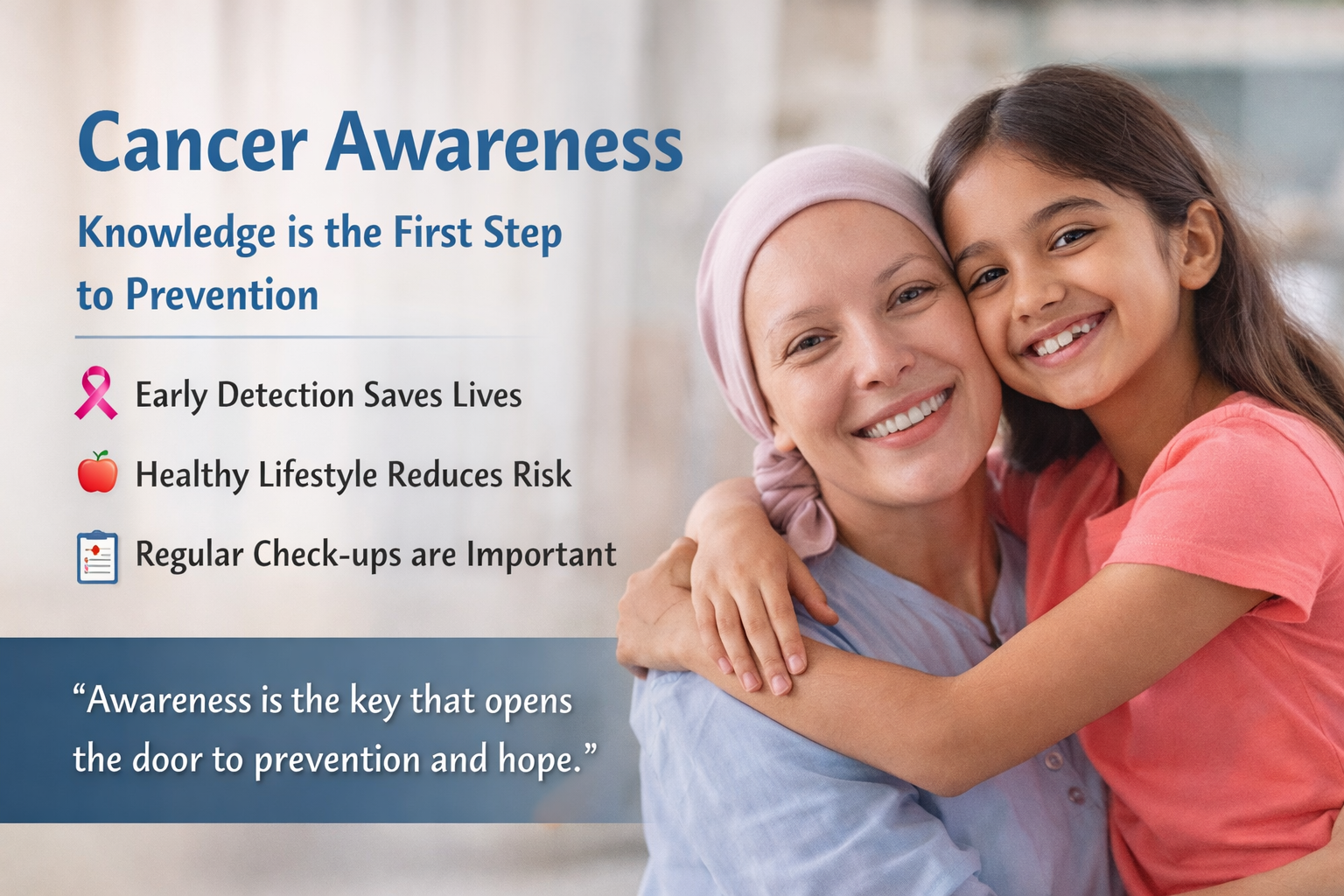 Cancer Awareness

Knowledge is the First Step to Prevention

Early Detection Saves Lives

Healthy Lifestyle Reduces Risk

Regular Check-ups are Important

“Awareness is the key that opens the door to prevention and hope.”